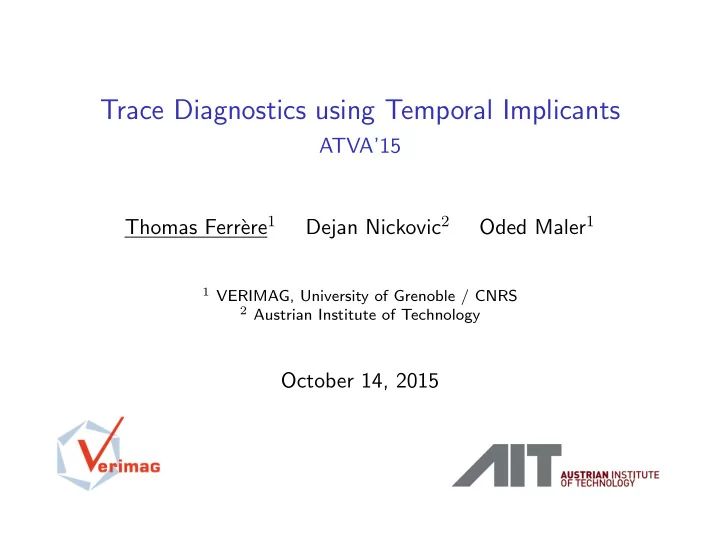 Trace Diagnostics using Temporal Implicants
ATVA'15

Thomas Ferrère$^1$ Dejan Nickovic$^2$ Oded Maler$^1$

$^1$ VERIMAG, University of Grenoble / CNRS
$^2$ Austrian Institute of Technology

October 14, 2015

Verimag

AIT AUSTRIAN INSTITUTE OF TECHNOLOGY